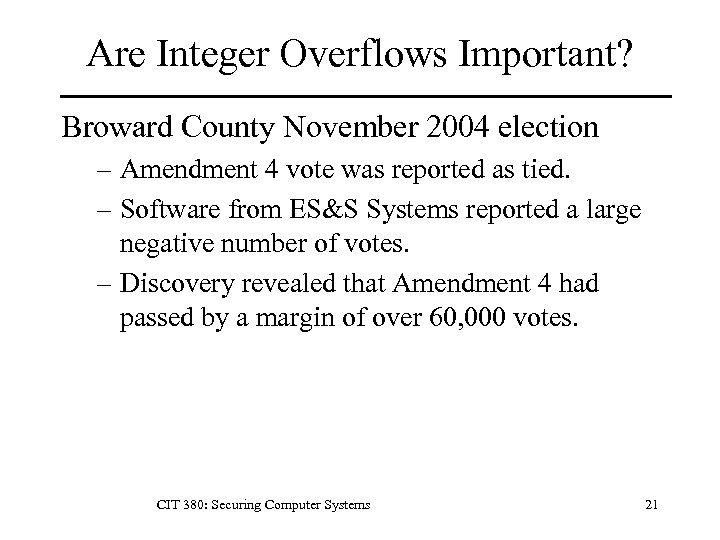 Are Integer Overflows Important?

Broward County November 2004 election

– Amendment 4 vote was reported as tied.

– Software from ES&S Systems reported a large negative number of votes.

– Discovery revealed that Amendment 4 had passed by a margin of over 60,000 votes.

CIT 380: Securing Computer Systems

21